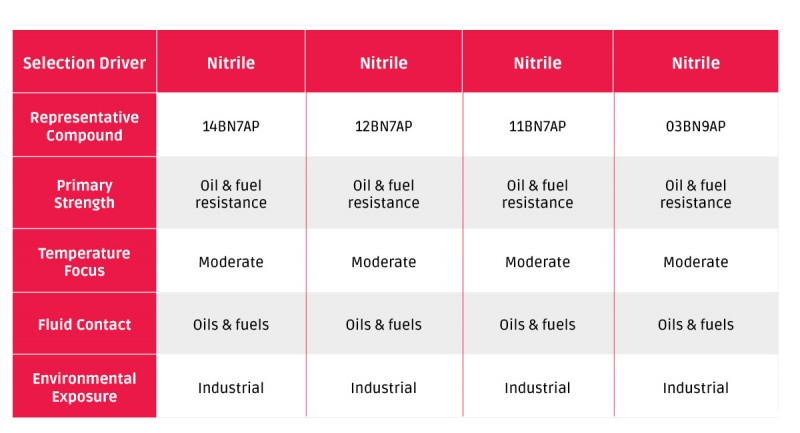 | Selection Driver | Nitrile | Nitrile | Nitrile | Nitrile |
|---|---|---|---|---|
| Representative Compound | 14BN7AP | 12BN7AP | 11BN7AP | 03BN9AP |
| Primary Strength | Oil & fuel resistance | Oil & fuel resistance | Oil & fuel resistance | Oil & fuel resistance |
| Temperature Focus | Moderate | Moderate | Moderate | Moderate |
| Fluid Contact | Oils & fuels | Oils & fuels | Oils & fuels | Oils & fuels |
| Environmental Exposure | Industrial | Industrial | Industrial | Industrial |